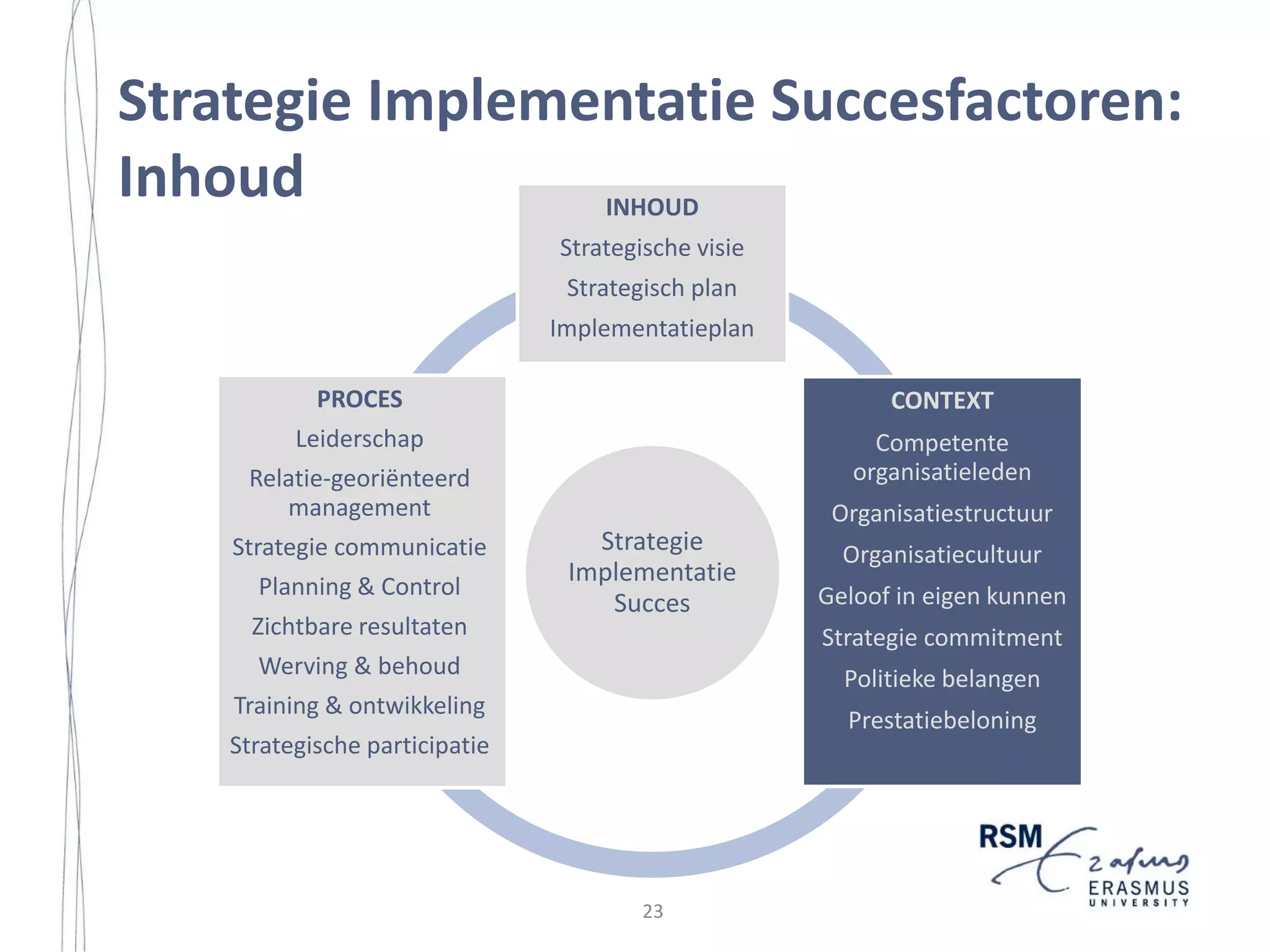 Strategie Implementatie Succesfactoren: Inhoud

INHOUD
Strategische visie
Strategisch plan
Implementatieplan

PROCES
Leiderschap
Relatie-georiënteerd management
Strategie communicatie
Planning & Control
Zichtbare resultaten
Werving & behoud
Training & ontwikkeling
Strategische participatie

Strategie Implementatie Succes

CONTEXT
Competente organisatieleden
Organisatiestructuur
Organisatiecultuur
Geloof in eigen kunnen
Strategie commitment
Politieke belangen
Prestatiebeloning

RSM Erasmus
ERASMUS UNIVERSITY

23